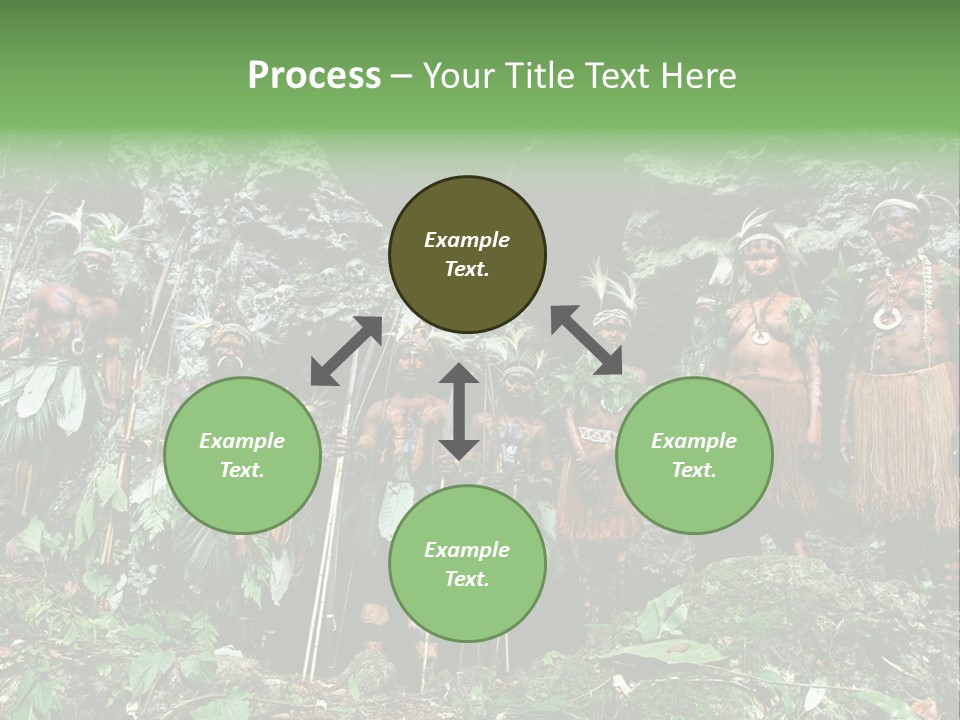 Process – Your Title Text Here

Example Text.

Example Text.

Example Text.

Example Text.